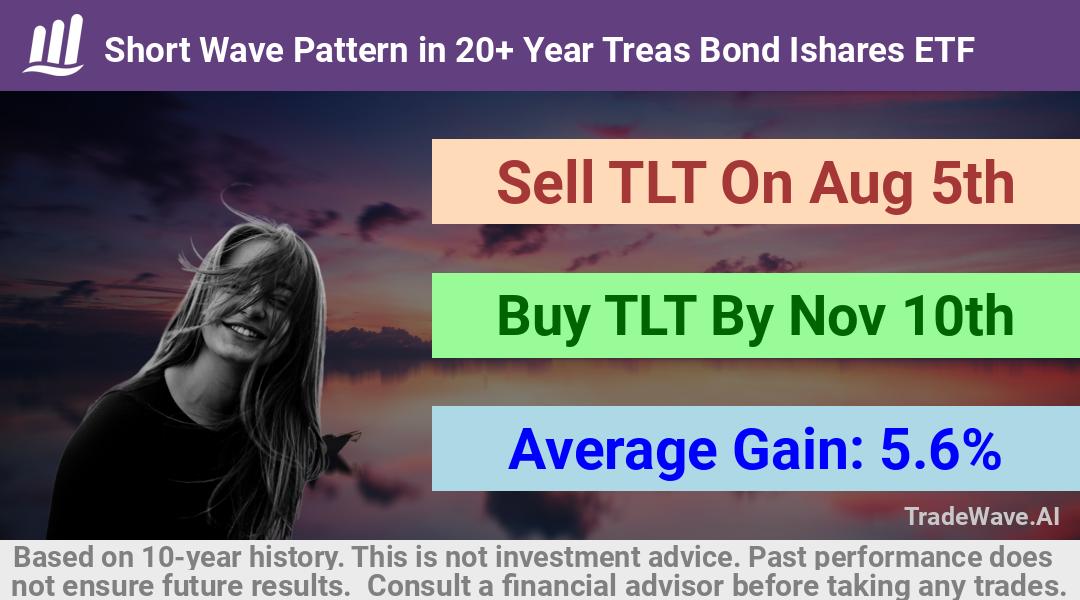 Short Wave Pattern in 20+ Year Treas Bond Ishares ETF

Sell TLT On Aug 5th

Buy TLT By Nov 10th

Average Gain: 5.6%

TradeWave.AI

Based on 10-year history. This is not investment advice. Past performance does not ensure future results. Consult a financial advisor before taking any trades.